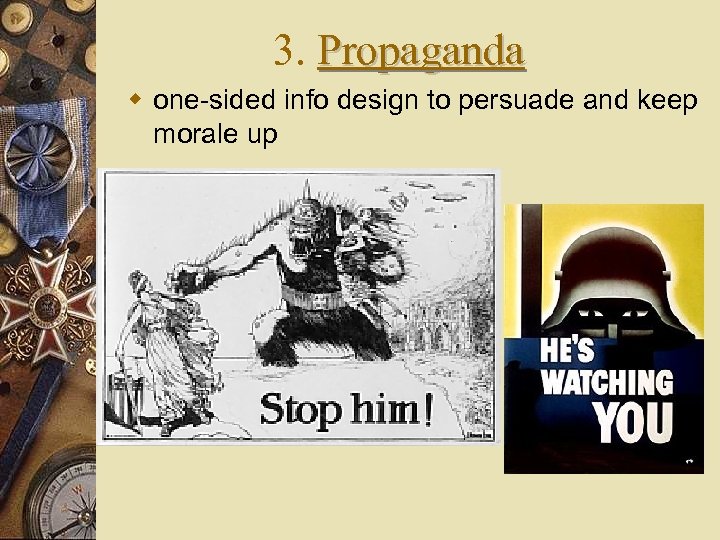 3. Propaganda

one-sided info design to persuade and keep morale up

Stop him!

HE'S WATCHING YOU